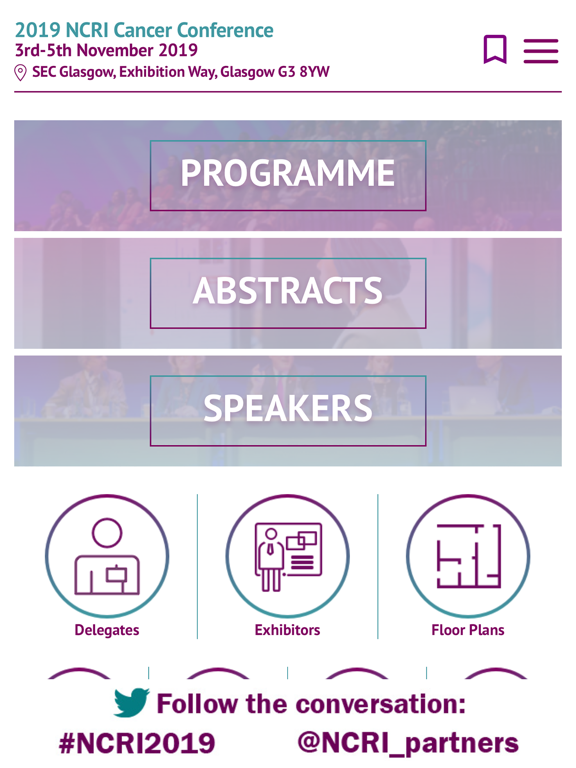 2019 NCRI Cancer Conference
3rd-5th November 2019
SEC Glasgow, Exhibition Way, Glasgow G3 8YW

PROGRAMME

ABSTRACTS

SPEAKERS

Delegates

Exhibitors

Floor Plans

Follow the conversation:
#NCRI2019 @NCRI_partners